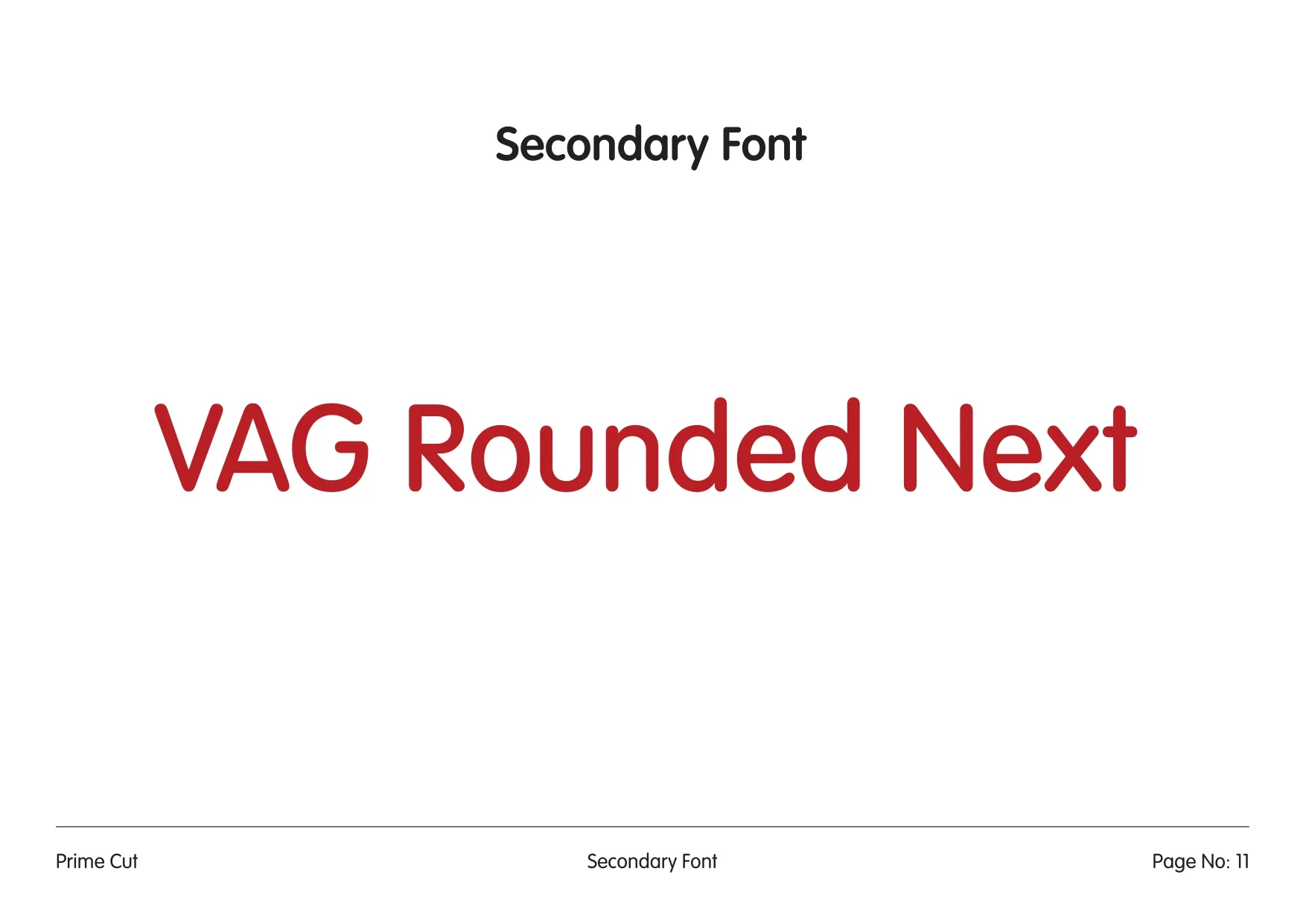 Secondary Font

VAG Rounded Next

Prime Cut

Secondary Font

Page No: 11